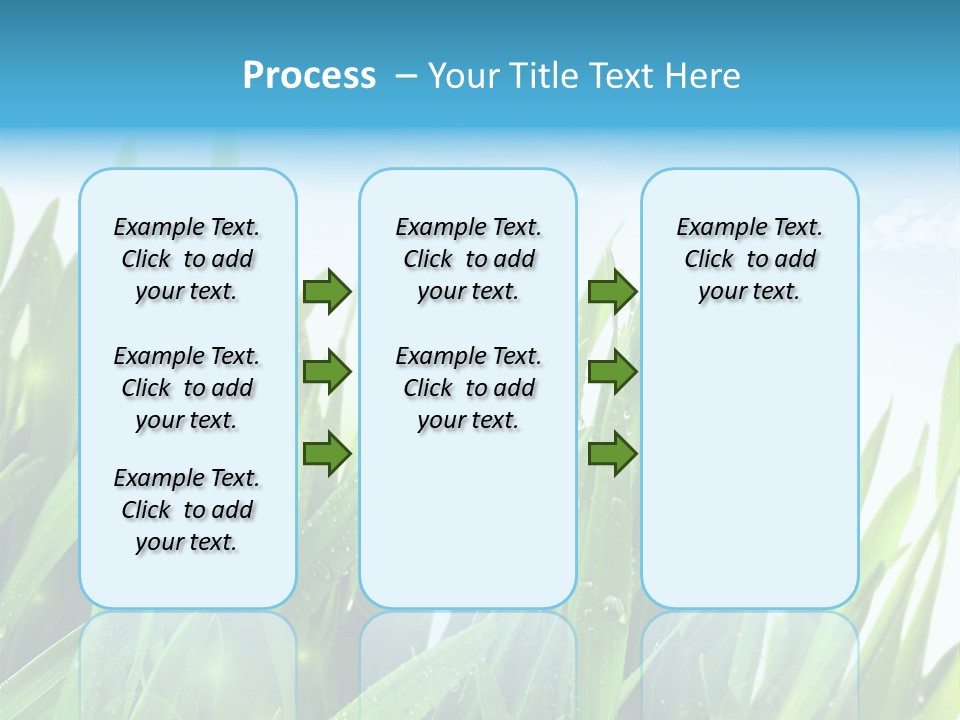 Process – Your Title Text Here

Example Text. Click to add your text.

Example Text. Click to add your text.

Example Text. Click to add your text.

Example Text. Click to add your text.

Example Text. Click to add your text.

Example Text. Click to add your text.